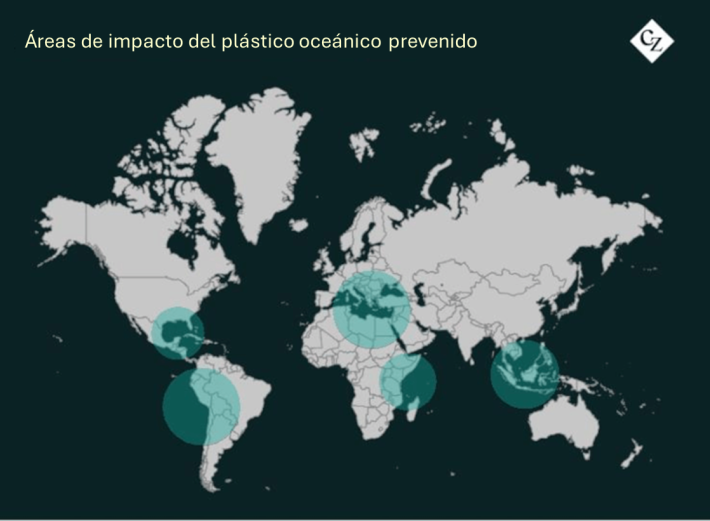 Áreas de impacto del plástico oceánico prevenido

CZ